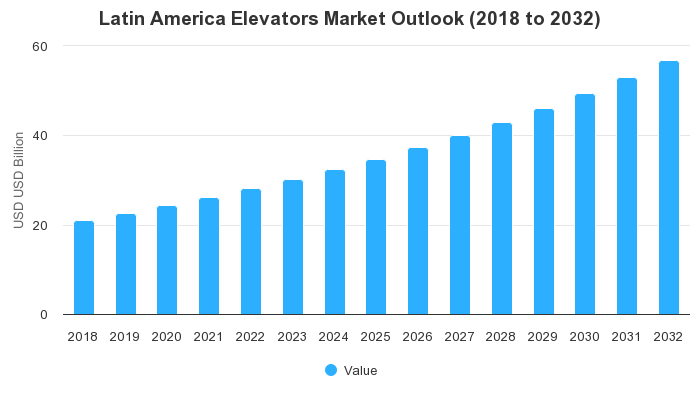 Latin America Elevators Market Outlook (2018 to 2032)

USD USD Billion

60
40
20
0

2018 2019 2020 2021 2022 2023 2024 2025 2026 2027 2028 2029 2030 2031 2032

Value